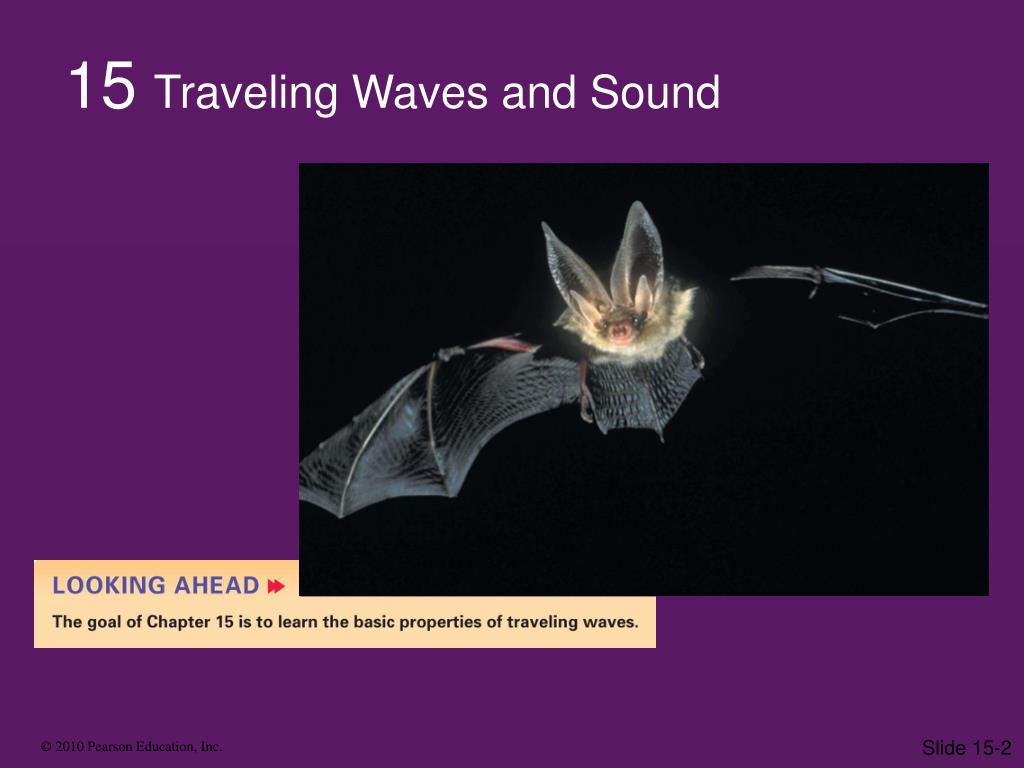 15 Traveling Waves and Sound

LOOKING AHEAD

The goal of Chapter 15 is to learn the basic properties of traveling waves.

© 2010 Pearson Education, Inc.

Slide 15-2